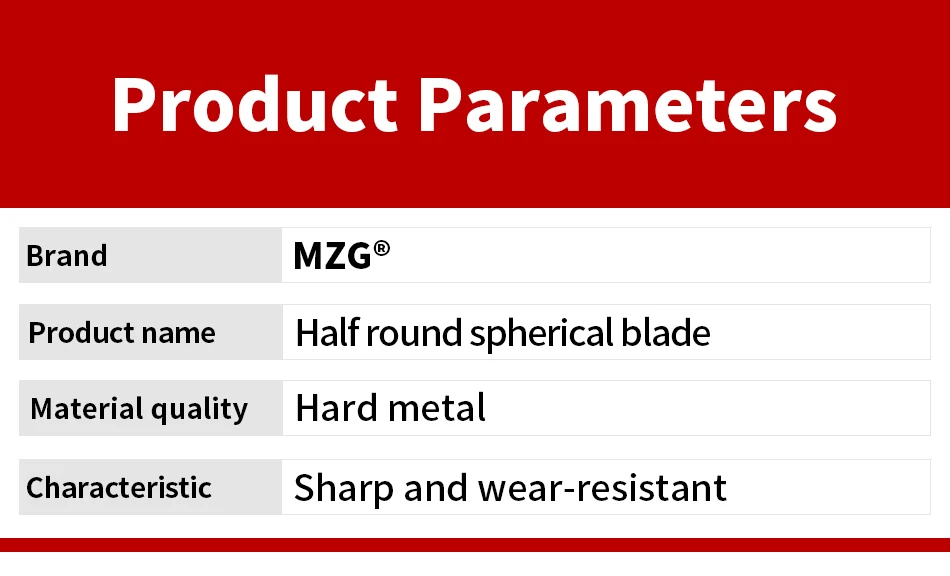 Product Parameters

| Brand | MZG® |
|---|---|
| Product name | Half round spherical blade |
| Material quality | Hard metal |
| Characteristic | Sharp and wear-resistant |